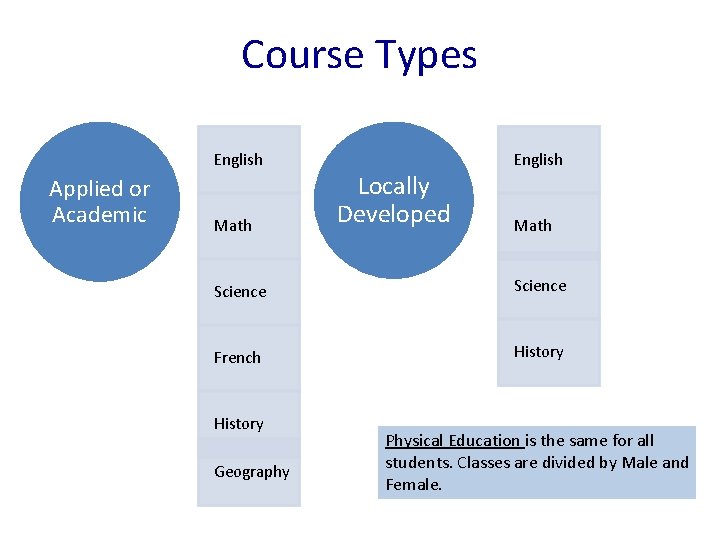 Course Types

Applied or Academic

English

Math

Science

French

History

Geography

Locally Developed

English

Math

Science

History

Physical Education is the same for all students. Classes are divided by Male and Female.